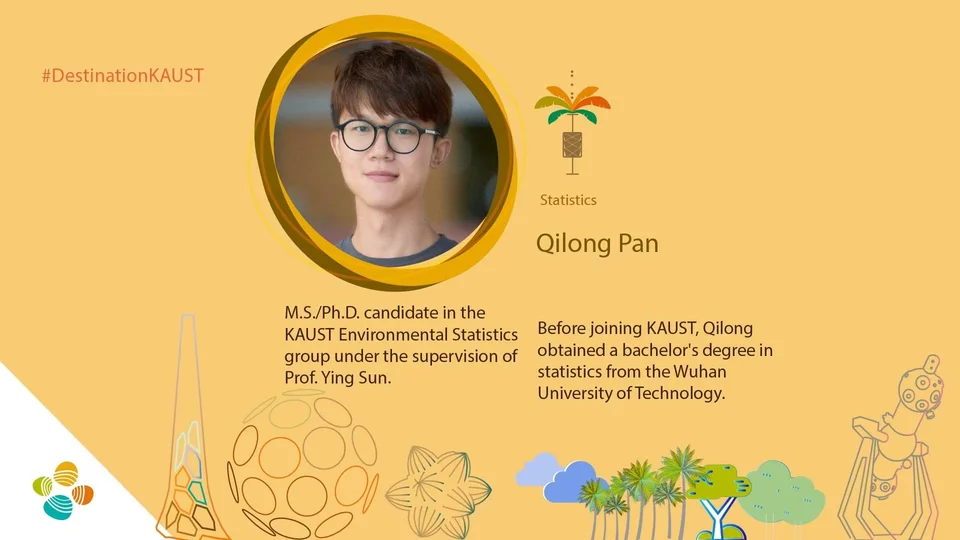 #DestinationKAUST

Statistics

Qilong Pan

M.S./Ph.D. candidate in the KAUST Environmental Statistics group under the supervision of Prof. Ying Sun.

Before joining KAUST, Qilong obtained a bachelor's degree in statistics from the Wuhan University of Technology.